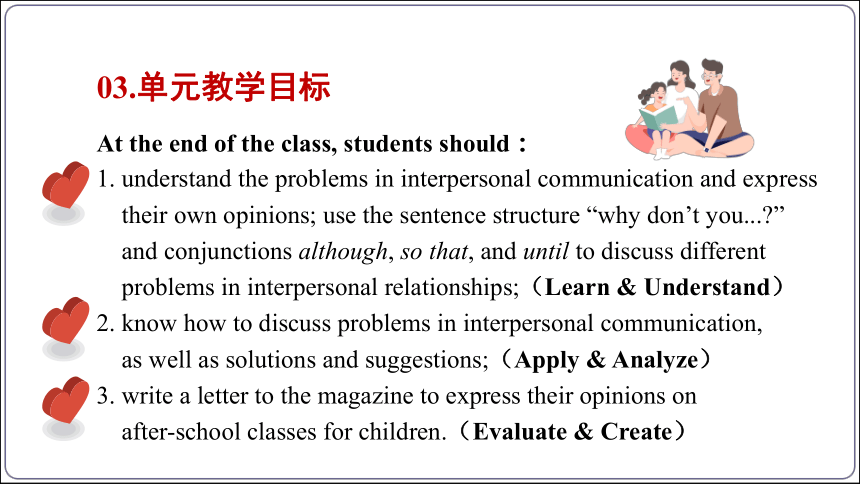 03.单元教学目标

At the end of the class, students should：

1. understand the problems in interpersonal communication and express their own opinions; use the sentence structure “why don’t you...?” and conjunctions although, so that, and until to discuss different problems in interpersonal relationships;（Learn & Understand）

2. know how to discuss problems in interpersonal communication, as well as solutions and suggestions;（Apply & Analyze）

3. write a letter to the magazine to express their opinions on after-school classes for children.（Evaluate & Create）